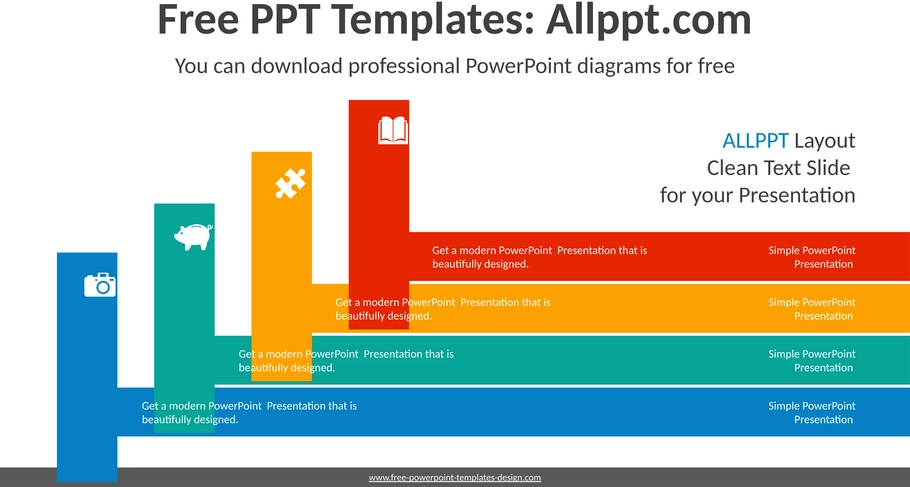 Free PPT Templates: Allppt.com

You can download professional PowerPoint diagrams for free

ALLPPT Layout
Clean Text Slide
for your Presentation

Get a modern PowerPoint Presentation that is beautifully designed.

Simple PowerPoint Presentation

Get a modern PowerPoint Presentation that is beautifully designed.

Simple PowerPoint Presentation

Get a modern PowerPoint Presentation that is beautifully designed.

Simple PowerPoint Presentation

Get a modern PowerPoint Presentation that is beautifully designed.

Simple PowerPoint Presentation

www.free-powerpoint-templates-design.com